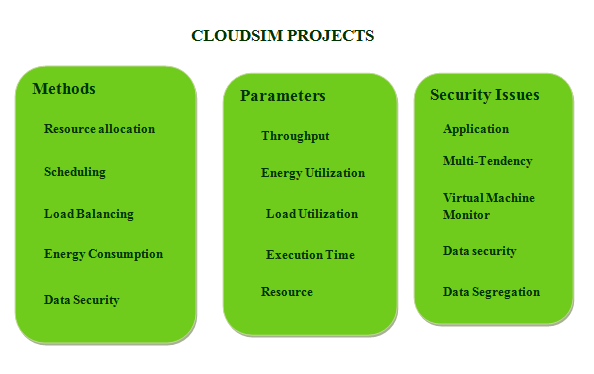 CLOUDSIM PROJECTS

Methods

Resource allocation

Scheduling

Load Balancing

Energy Consumption

Data Security

Parameters

Throughput

Energy Utilization

Load Utilization

Execution Time

Resource

Security Issues

Application

Multi-Tendency

Virtual Machine Monitor

Data security

Data Segregation